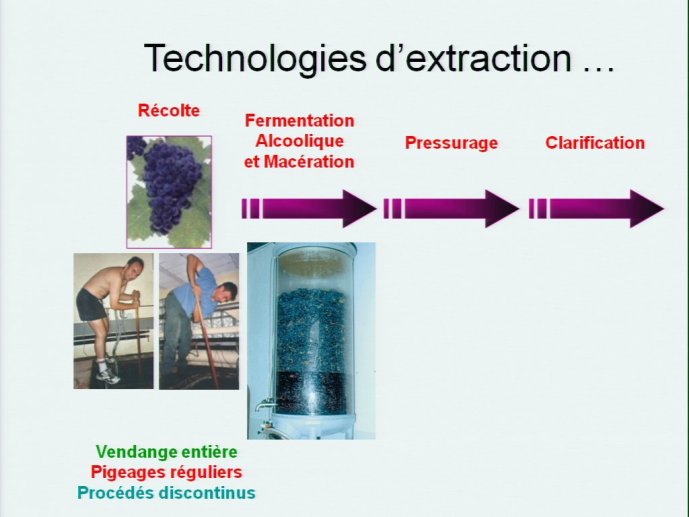 Technologies d'extraction …

Récolte

Fermentation Alcoolique et Macération

Pressurage

Clarification

Vendange entière
Pigeages réguliers
Procédés discontinus